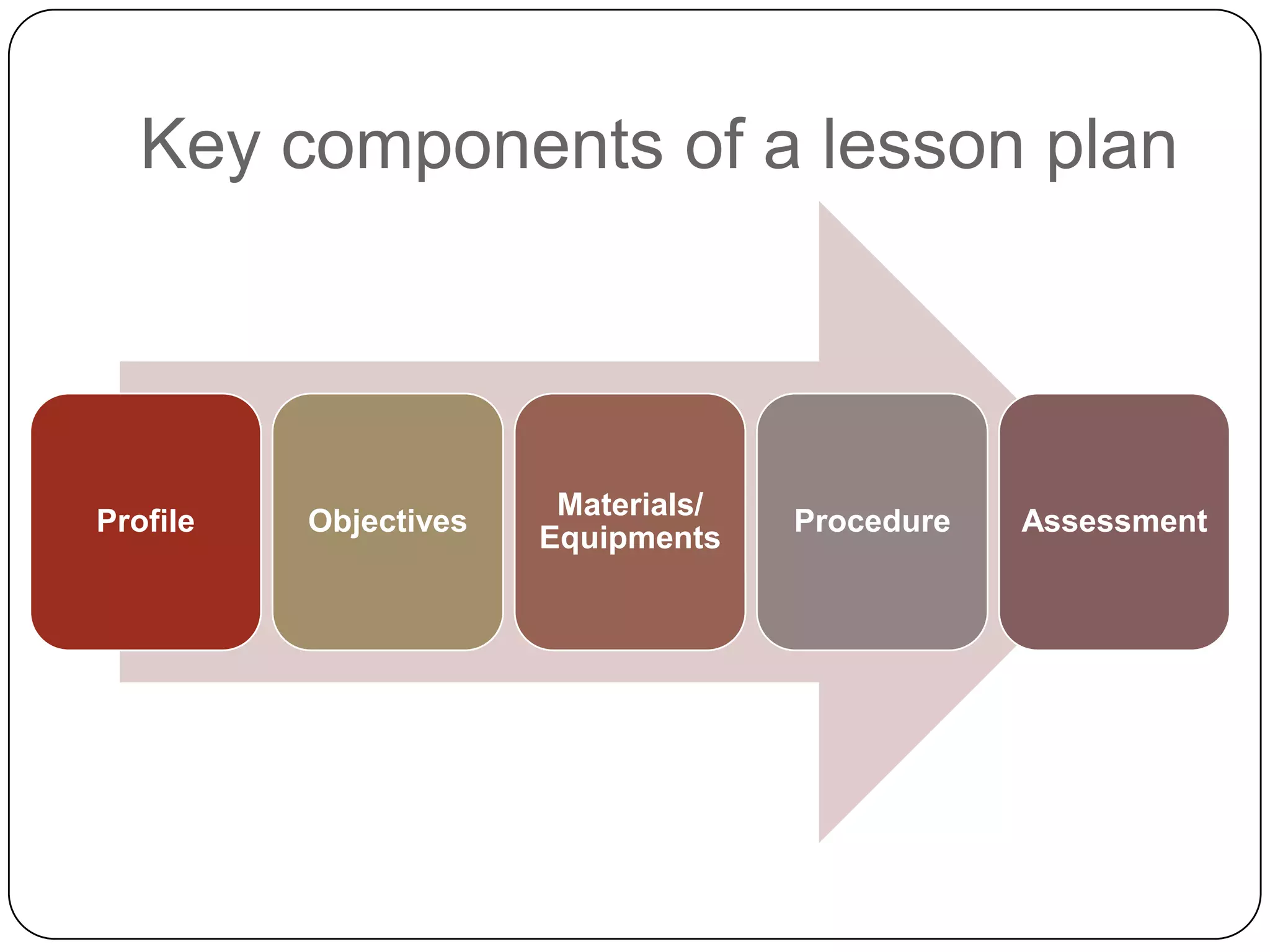 Key components of a lesson plan

Profile

Objectives

Materials/ Equipments

Procedure

Assessment